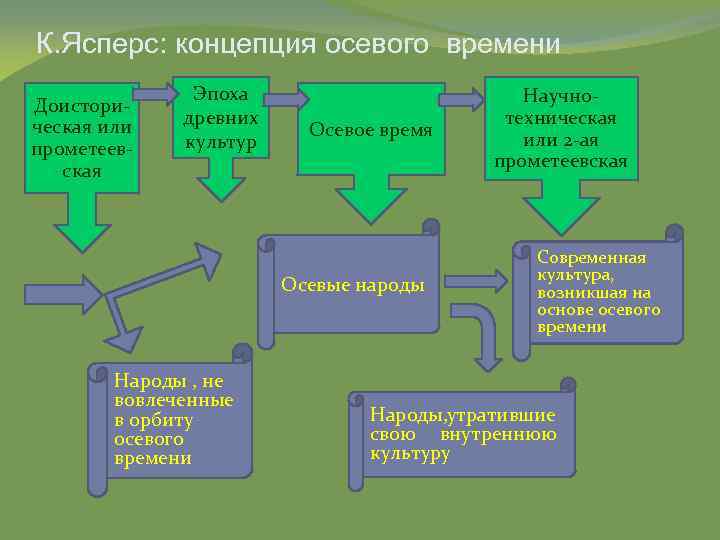 К.Ясперс: концепция осевого времени

Доисторическая или прометеевская

Эпоха древних культур

Осевое время

Научно-техническая или 2-ая прометеевская

Осевые народы

Современная культура, возникшая на основе осевого времени

Народы , не вовлеченные в орбиту осевого времени

Народы,утратившие свою внутреннюю культуру